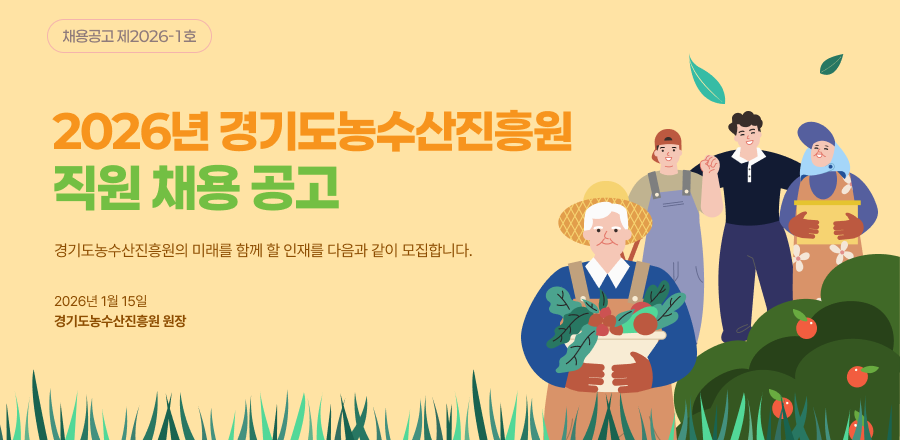 채용공고 제2026-1호

2026년 경기도농수산진흥원
직원 채용 공고

경기도농수산진흥원의 미래를 함께 할 인재를 다음과 같이 모집합니다.

2026년 1월 15일
경기도농수산진흥원 원장